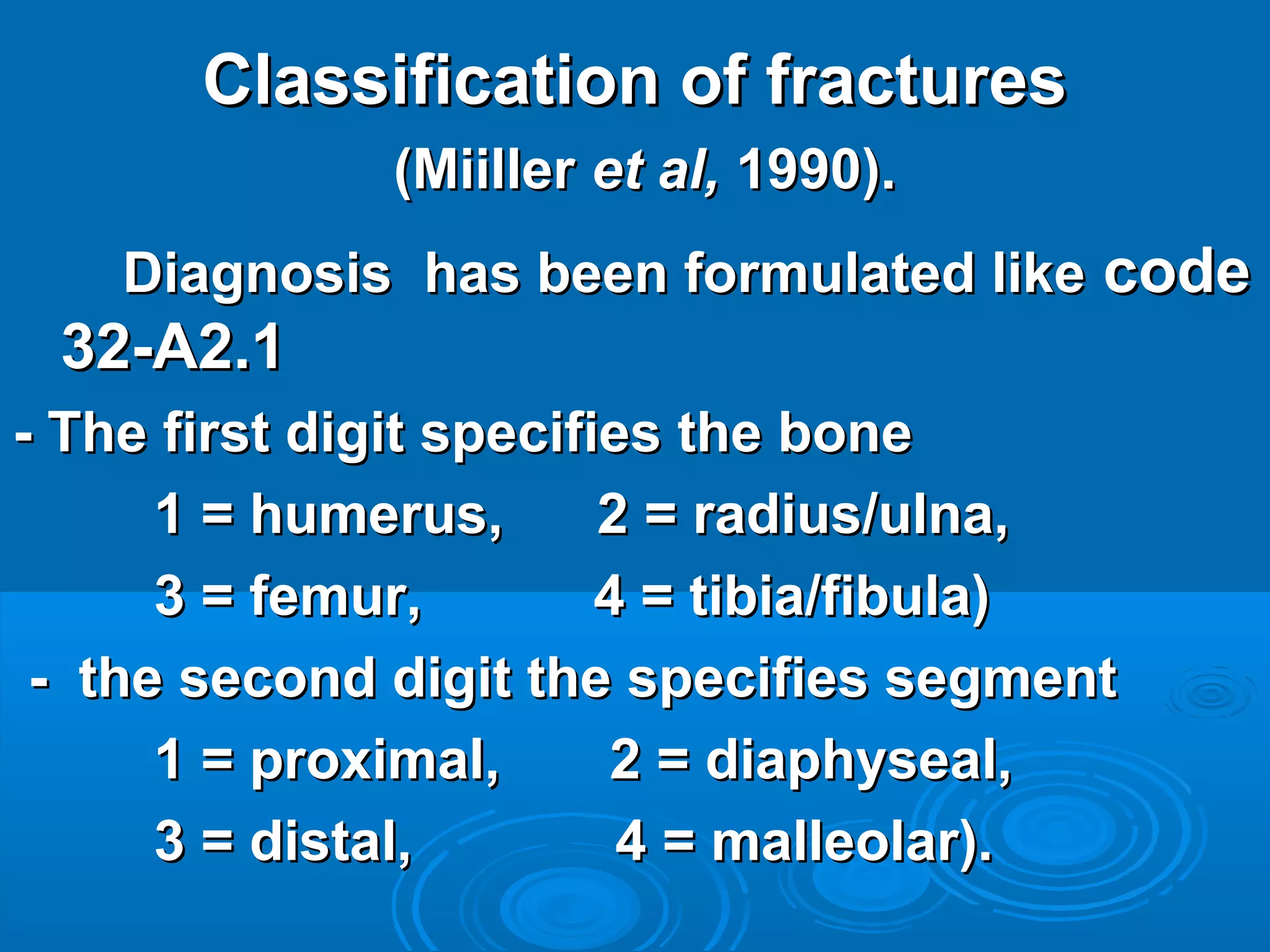 Classification of fractures
(Miiller et al, 1990).

Diagnosis has been formulated like code 32-A2.1

- The first digit specifies the bone

1 = humerus, 2 = radius/ulna,

3 = femur, 4 = tibia/fibula)

- the second digit the specifies segment

1 = proximal, 2 = diaphyseal,

3 = distal, 4 = malleolar).